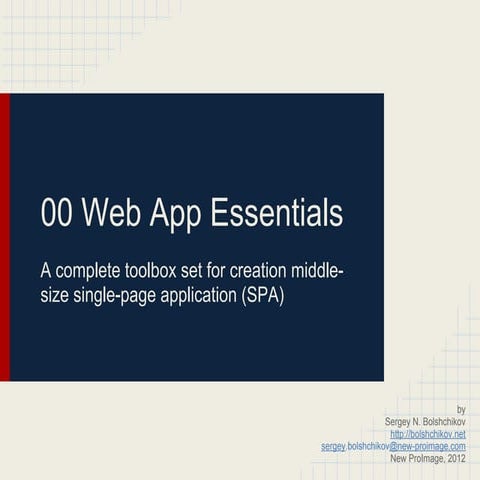 00 Web App Essentials

A complete toolbox set for creation middle-size single-page application (SPA)

by
Sergey N. Bolshchikov
http://bolshchikov.net
sergey.bolshchikov@new-proimage.com
New ProImage, 2012